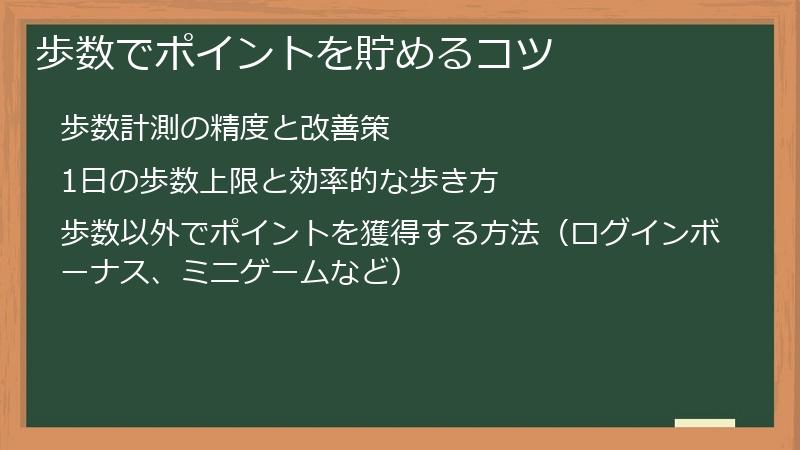 歩数でポイントを貯めるコツ

歩数計測の精度と改善策

1日の歩数上限と効率的な歩き方

歩数以外でポイントを獲得する方法（ログインボーナス、ミニゲームなど）